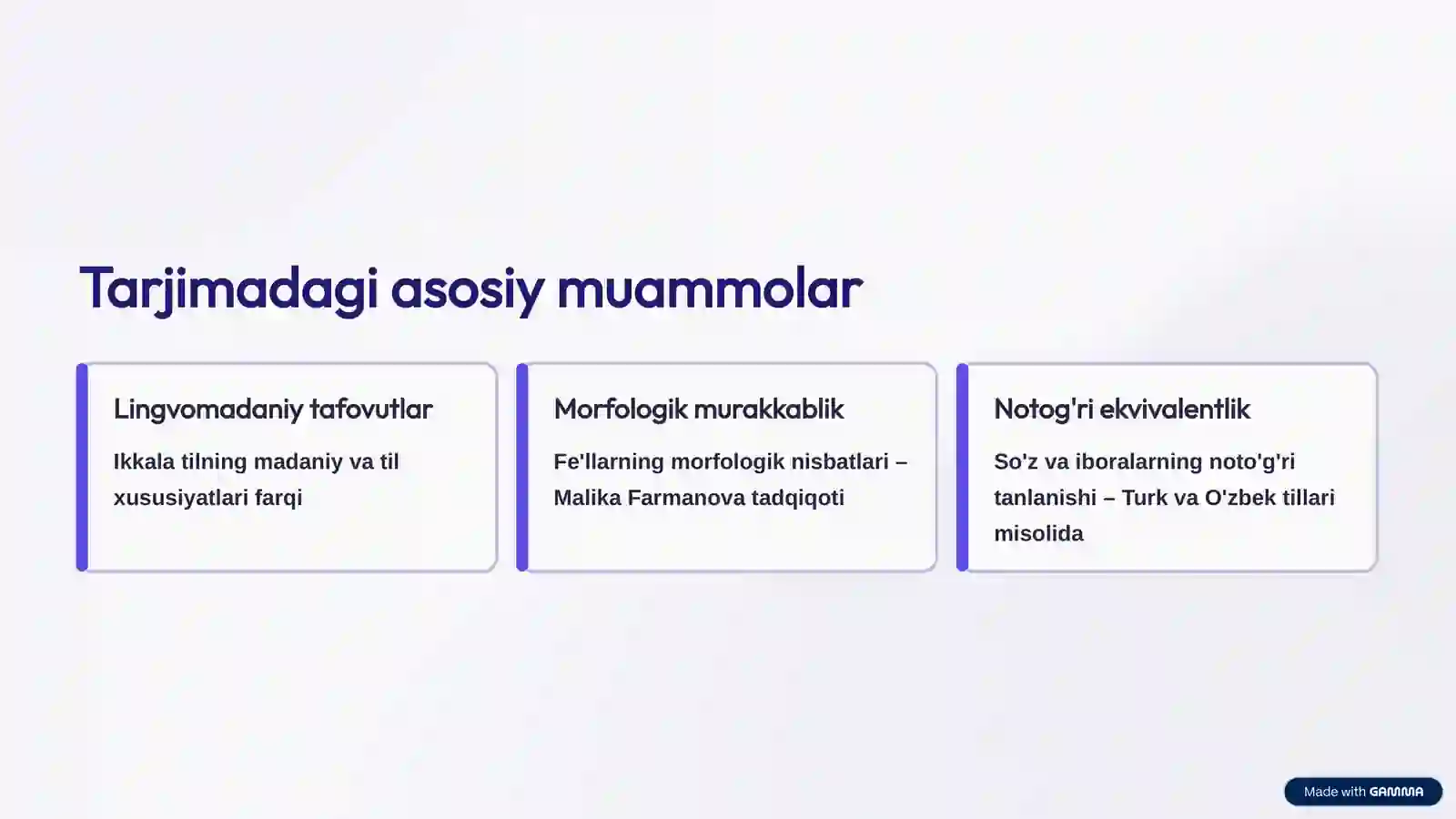 Tarjimadagi asosiy muammolar

Lingvomadaniy tafovutlar

Ikkala tilning madaniy va til xususiyatlari farqi

Morfologik murakkablik

Fe'llarning morfologik nisbatlari – Malika Farmanova tadqiqoti

Notog'ri ekvivalentlik

So'z va iboralarning noto'g'ri tanlanishi – Turk va O'zbek tillari misolida

Made with GAMMA